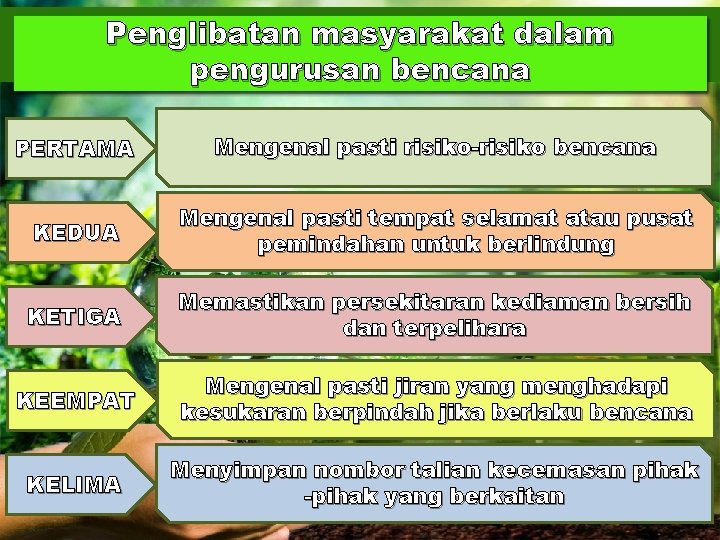 Penglibatan masyarakat dalam pengurusan bencana

PERTAMA

Mengenal pasti risiko-risiko bencana

KEDUA

Mengenal pasti tempat selamat atau pusat pemindahan untuk berlindung

KETIGA

Memastikan persekitaran kediaman bersih dan terpelihara

KEEMPAT

Mengenal pasti jiran yang menghadapi kesukaran berpindah jika berlaku bencana

KELIMA

Menyimpan nombor talian kecemasan pihak -pihak yang berkaitan